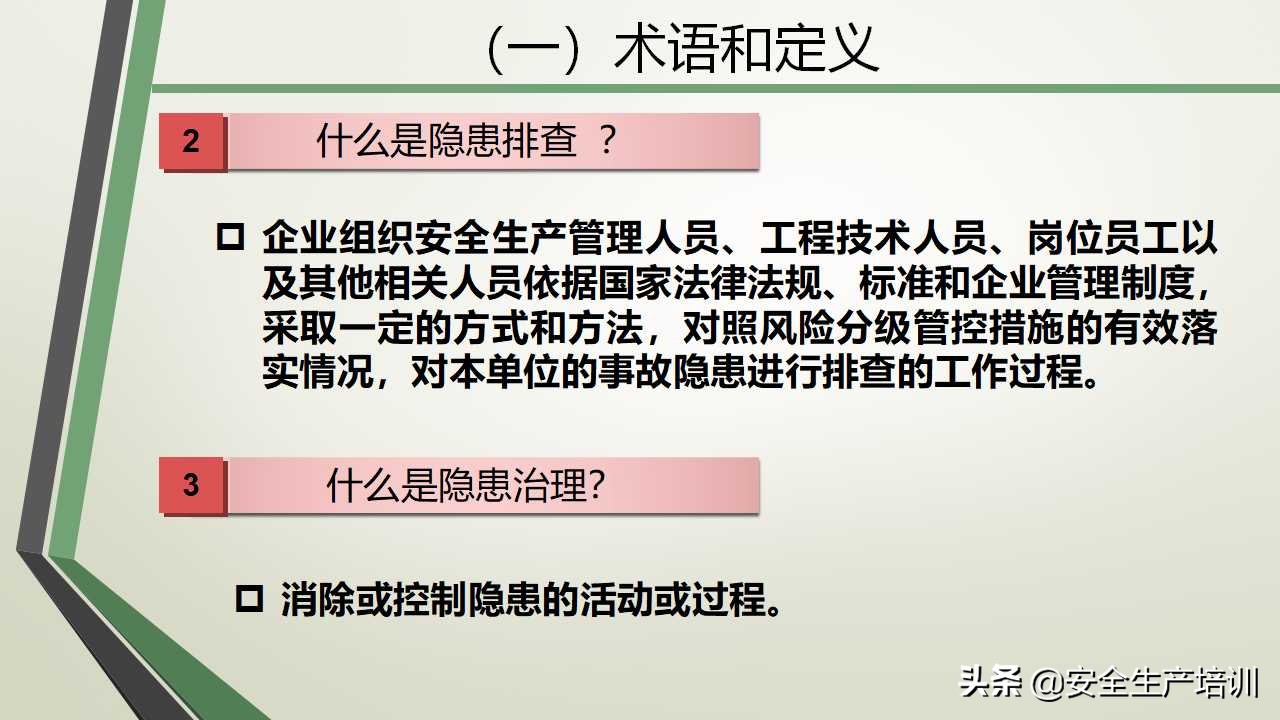 （一）术语和定义

2 什么是隐患排查 ？

□ 企业组织安全生产管理人员、工程技术人员、岗位员工以及其他相关人员依据国家法律法规、标准和企业管理制度，采取一定的方式和方法，对照风险分级管控措施的有效落实情况，对本单位的事故隐患进行排查的工作过程。

3 什么是隐患治理?

□ 消除或控制隐患的活动或过程。

头条 @安全生产培训